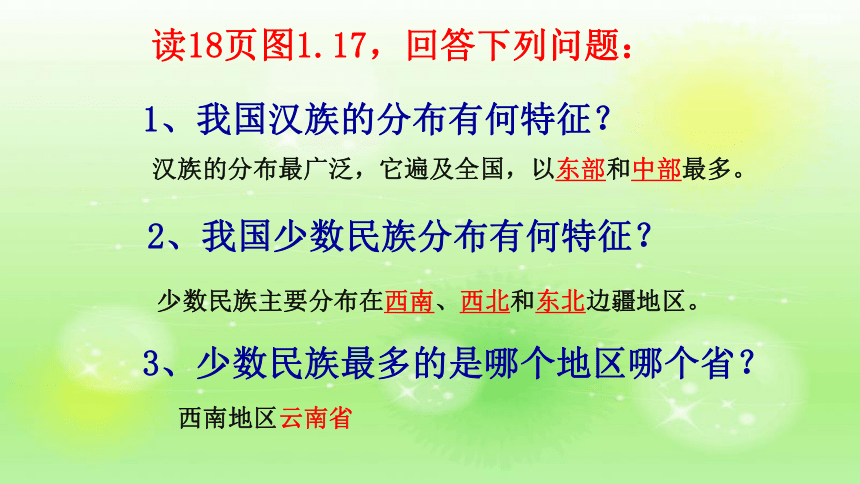 读18页图1.17，回答下列问题：

1、我国汉族的分布有何特征？

汉族的分布最广泛，它遍及全国，以东部和中部最多。

2、我国少数民族分布有何特征？

少数民族主要分布在西南、西北和东北边疆地区。

3、少数民族最多的是哪个地区哪个省？

西南地区云南省